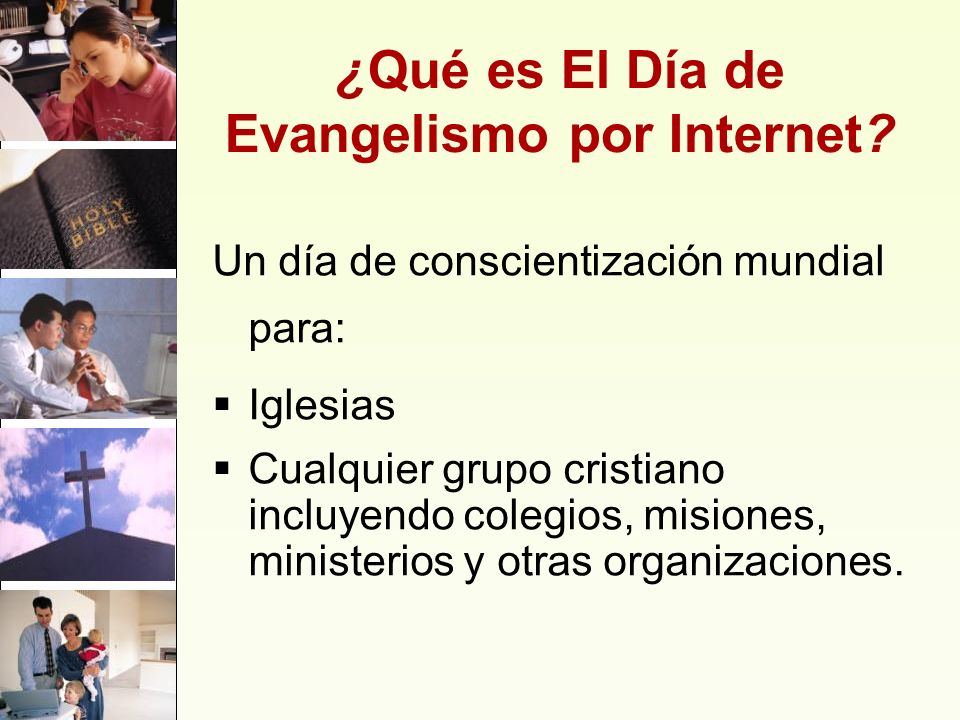 HOLY BIBLE

¿Qué es El Día de Evangelismo por Internet?

Un día de conscientización mundial para:

▪ Iglesias
▪ Cualquier grupo cristiano incluyendo colegios, misiones, ministerios y otras organizaciones.